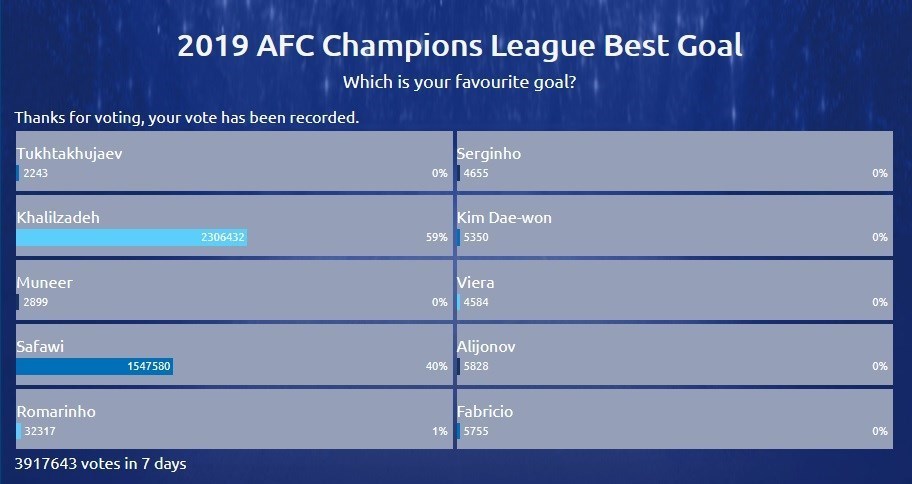 2019 AFC Champions League Best Goal

Which is your favourite goal?

Thanks for voting, your vote has been recorded.

Tukhtakhujaev
2243
0%

Khalilzadeh
2306432
59%

Muneer
2899
0%

Safawi
1547580
40%

Romarinho
32317
1%

Serginho
4655
0%

Kim Dae-won
5350
0%

Viera
4584
0%

Alijonov
5828
0%

Fabricio
5755
0%

3917643 votes in 7 days